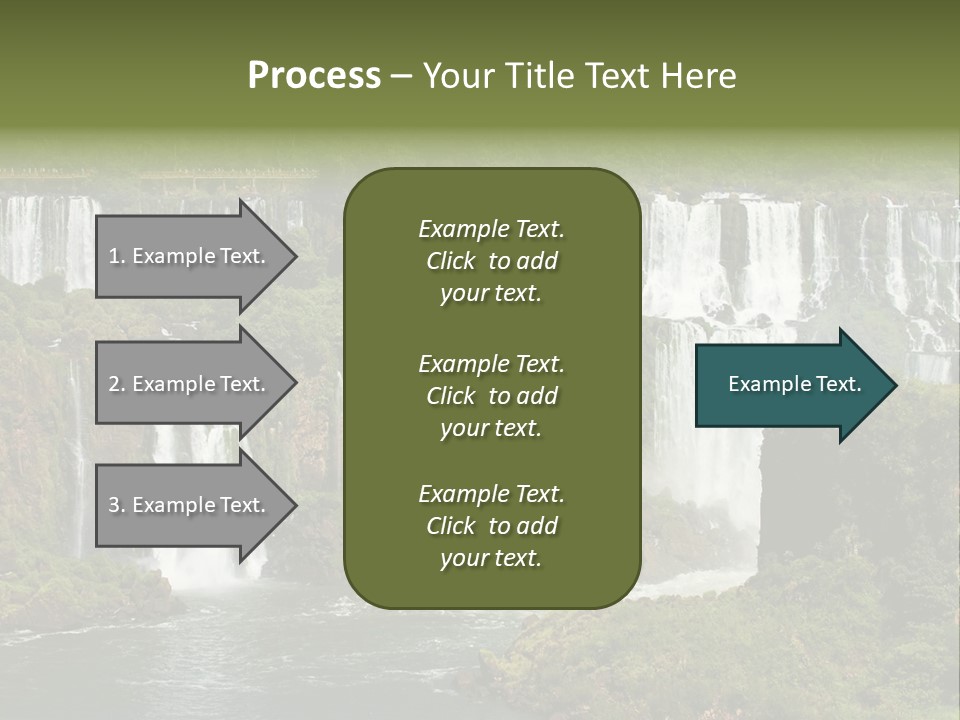 Process – Your Title Text Here

1. Example Text.

2. Example Text.

3. Example Text.

Example Text. Click to add your text.

Example Text. Click to add your text.

Example Text. Click to add your text.

Example Text.